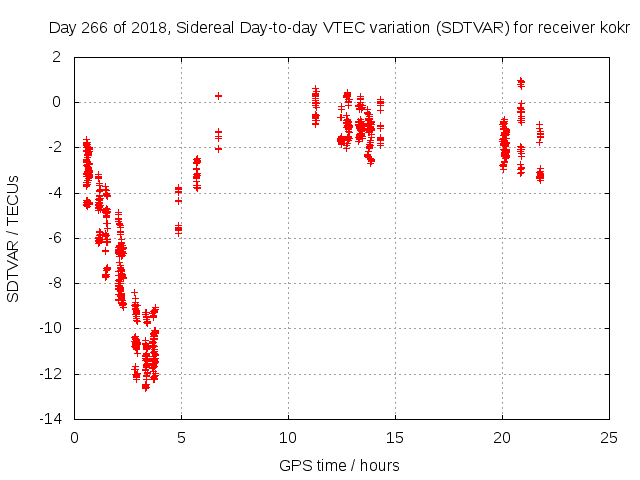 Day 266 of 2018, Sidereal Day-to-day VTEC variation (SDTVAR) for receiver kokr

SDTVAR / TECUs

2
0
-2
-4
-6
-8
-10
-12
-14

0
5
10
15
20
25

GPS time / hours